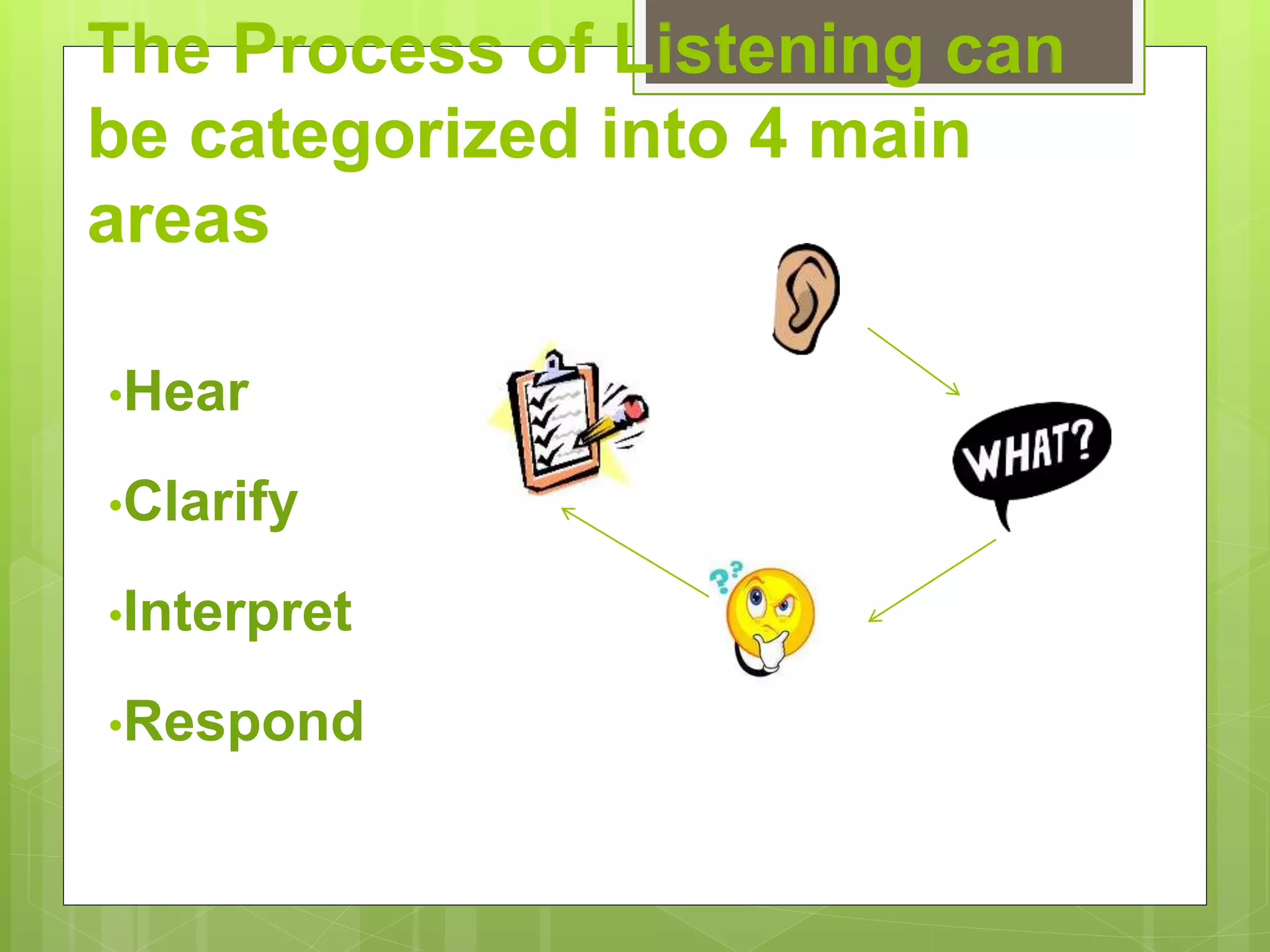 The Process of Listening can be categorized into 4 main areas

•Hear

•Clarify

•Interpret

•Respond

WHAT?

??